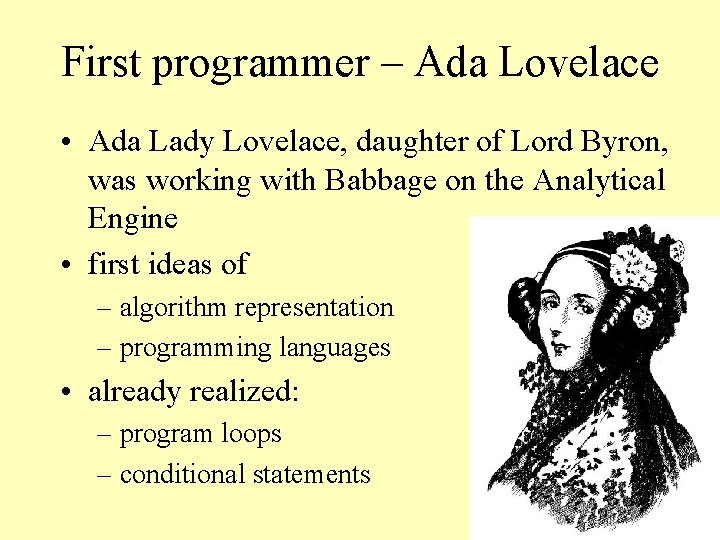 First programmer – Ada Lovelace

• Ada Lady Lovelace, daughter of Lord Byron, was working with Babbage on the Analytical Engine

• first ideas of
– algorithm representation
– programming languages

• already realized:
– program loops
– conditional statements